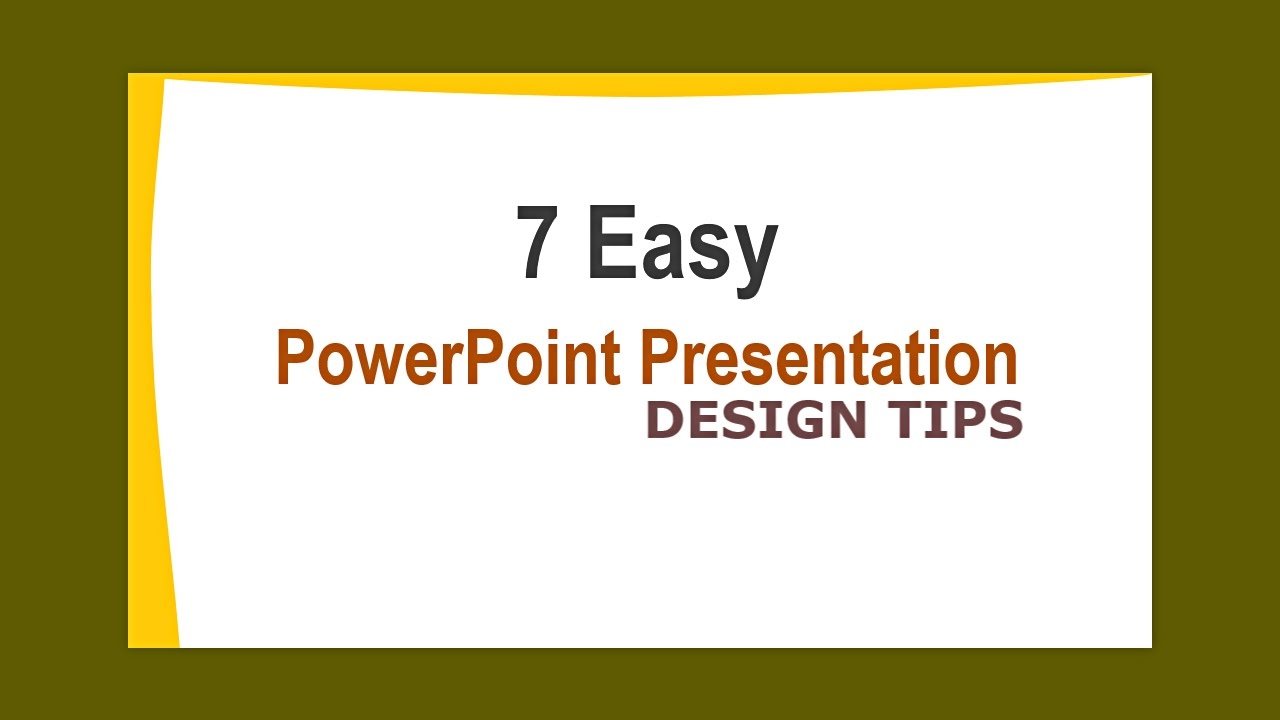 7 Easy
PowerPoint Presentation
DESIGN TIPS